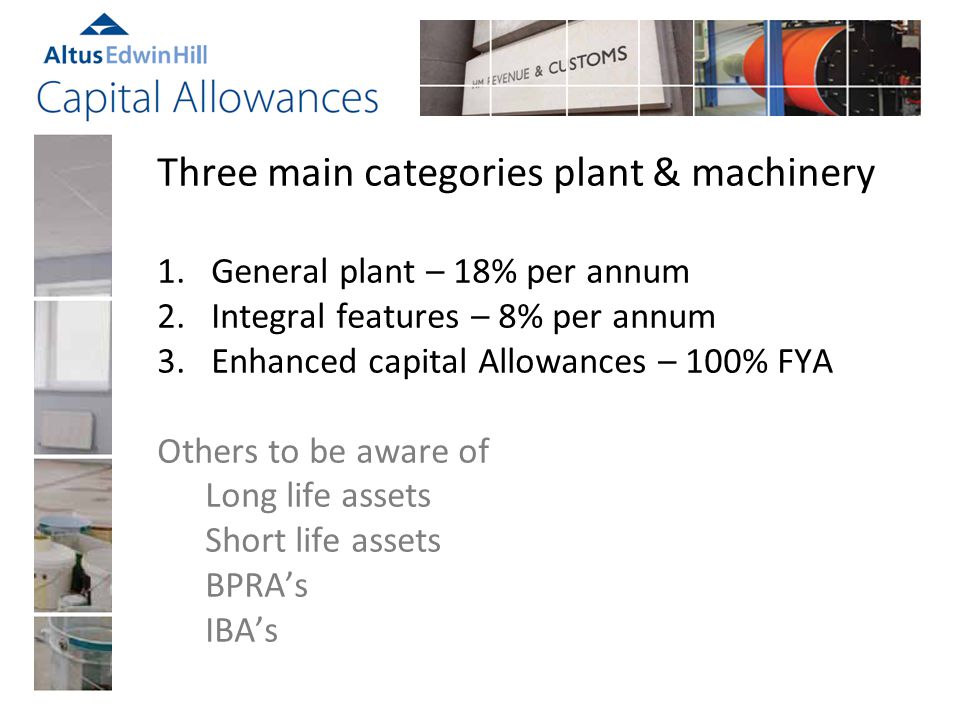 AltusEdwinHill
Capital Allowances

HM REVENUE & CUSTOMS

Three main categories plant & machinery

1. General plant – 18% per annum
2. Integral features – 8% per annum
3. Enhanced capital Allowances – 100% FYA

Others to be aware of
Long life assets
Short life assets
BPRA's
IBA's